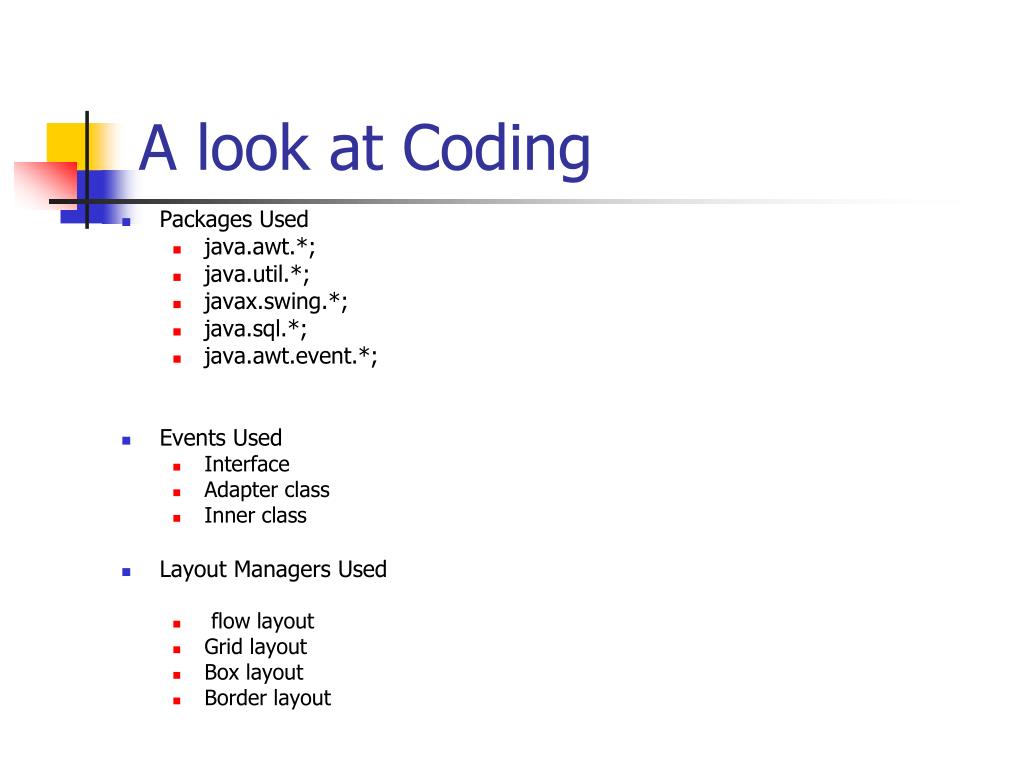 A look at Coding

- Packages Used
  - java.awt.*;
  - java.util.*;
  - javax.swing.*;
  - java.sql.*;
  - java.awt.event.*;

- Events Used
  - Interface
  - Adapter class
  - Inner class

- Layout Managers Used

  - flow layout
  - Grid layout
  - Box layout
  - Border layout